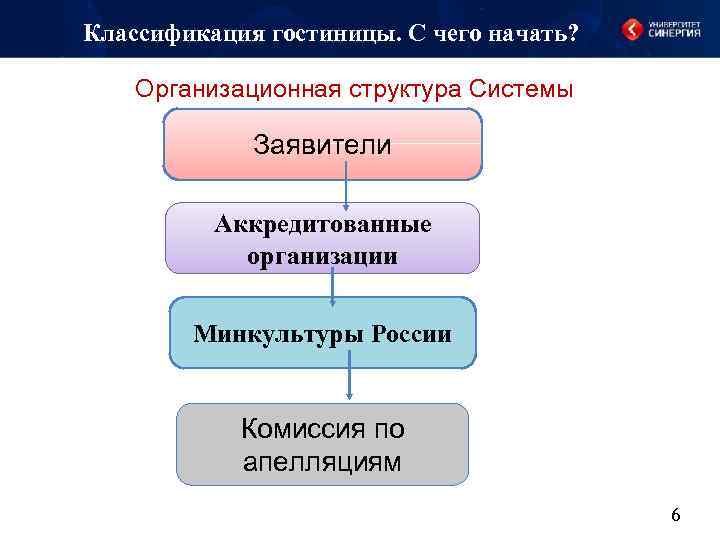 Классификация гостиницы. С чего начать?

УНИВЕРСИТЕТ СИНЕРГИЯ

Организационная структура Системы

Заявители

Аккредитованные организации

Минкультуры России

Комиссия по апелляциям

6